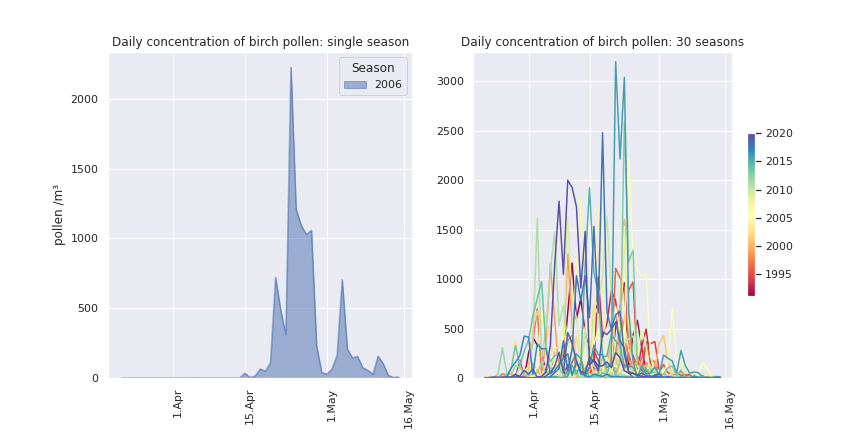 Daily concentration of birch pollen: single season

Season
2006

pollen /m³

2000
1500
1000
500
0

1.Apr
15.Apr
1.May
16.May

Daily concentration of birch pollen: 30 seasons

3000
2500
2000
1500
1000
500
0

1.Apr
15.Apr
1.May
16.May

2020
2015
2010
2005
2000
1995